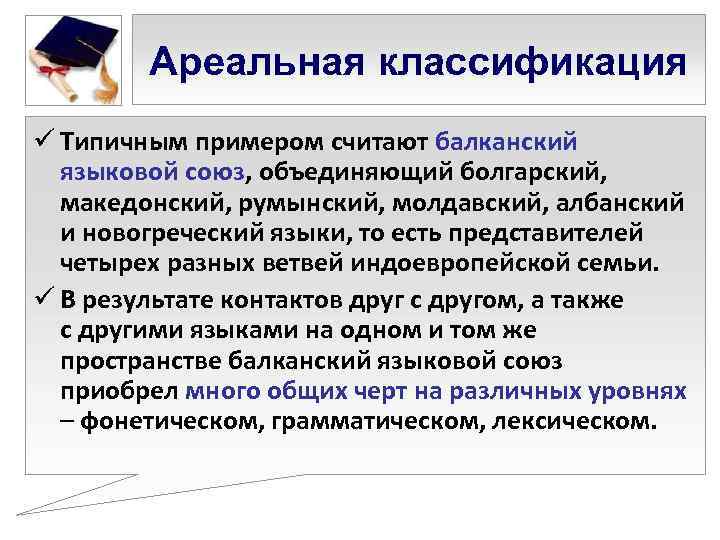 Ареальная классификация

✓ Типичным примером считают балканский языковой союз, объединяющий болгарский, македонский, румынский, молдавский, албанский и новогреческий языки, то есть представителей четырех разных ветвей индоевропейской семьи.

✓ В результате контактов друг с другом, а также с другими языками на одном и том же пространстве балканский языковой союз приобрел много общих черт на различных уровнях – фонетическом, грамматическом, лексическом.